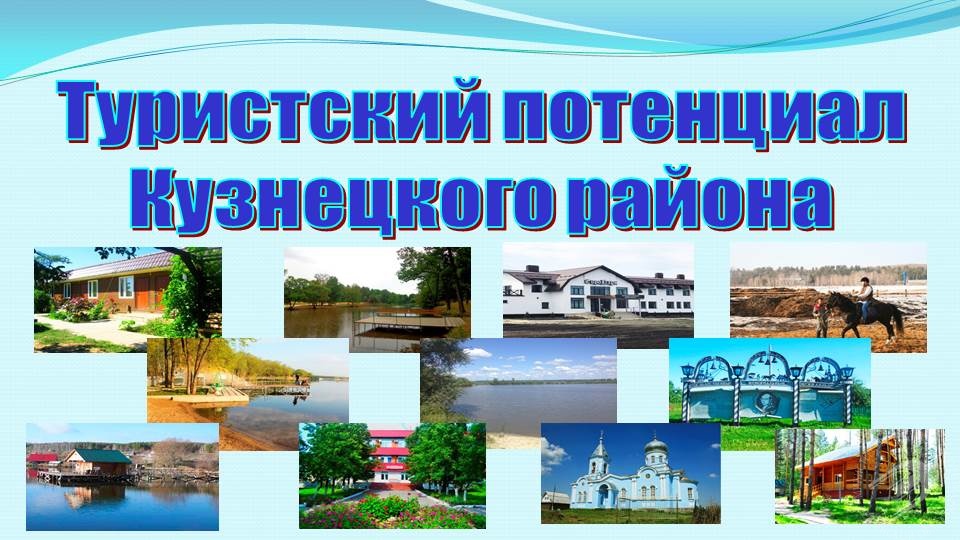 Туристский потенциал Кузнецкого района